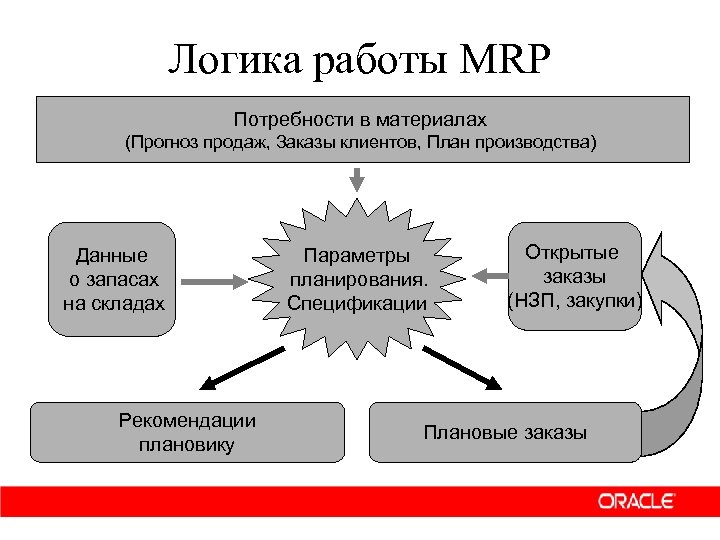 Логика работы MRP

Потребности в материалах
(Прогноз продаж, Заказы клиентов, План производства)

Данные
о запасах
на складах

Параметры
планирования.
Спецификации

Открытые
заказы
(НЗП, закупки)

Рекомендации
плановику

Плановые заказы

ORACLE